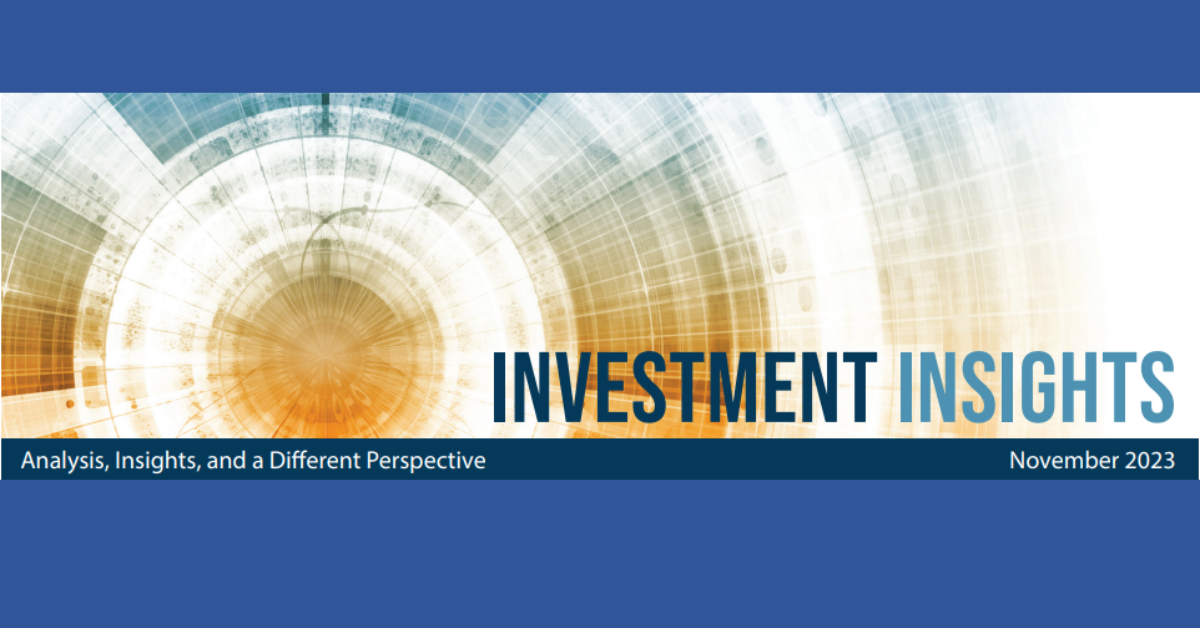 INVESTMENT INSIGHTS

Analysis, Insights, and a Different Perspective

November 2023